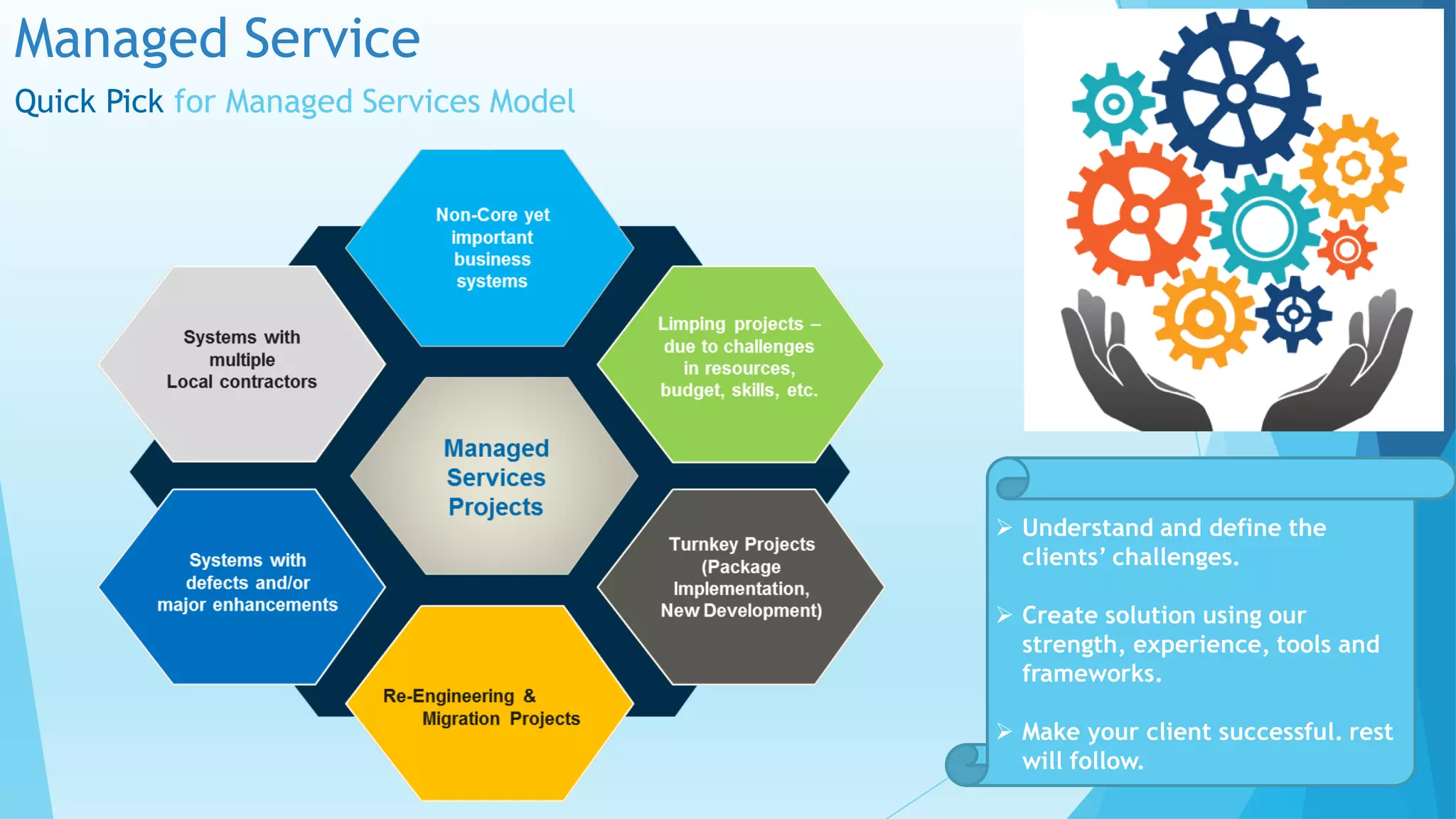 Managed Service

Quick Pick for Managed Services Model

Non-Core yet important business systems

Systems with multiple Local contractors

Limping projects – due to challenges in resources, budget, skills, etc.

Managed Services Projects

Systems with defects and/or major enhancements

Turnkey Projects (Package Implementation, New Development)

Re-Engineering & Migration Projects

➢ Understand and define the clients' challenges.

➢ Create solution using our strength, experience, tools and frameworks.

➢ Make your client successful. rest will follow.